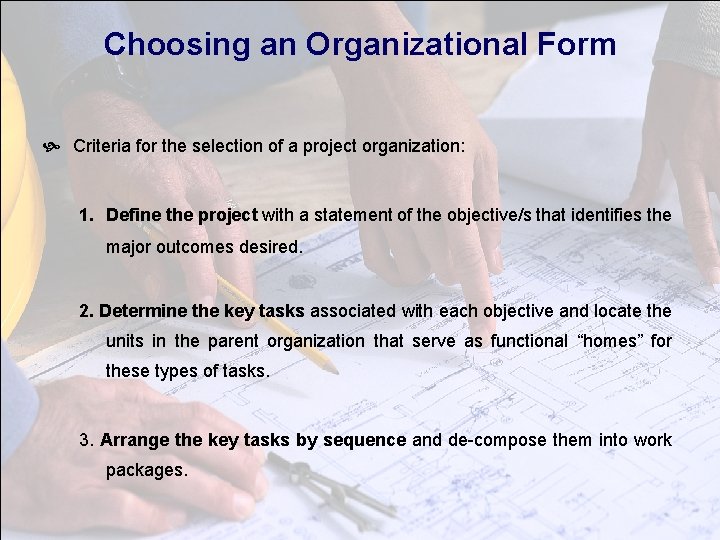 Choosing an Organizational Form

Criteria for the selection of a project organization:

1. Define the project with a statement of the objective/s that identifies the major outcomes desired.

2. Determine the key tasks associated with each objective and locate the units in the parent organization that serve as functional “homes” for these types of tasks.

3. Arrange the key tasks by sequence and de-compose them into work packages.